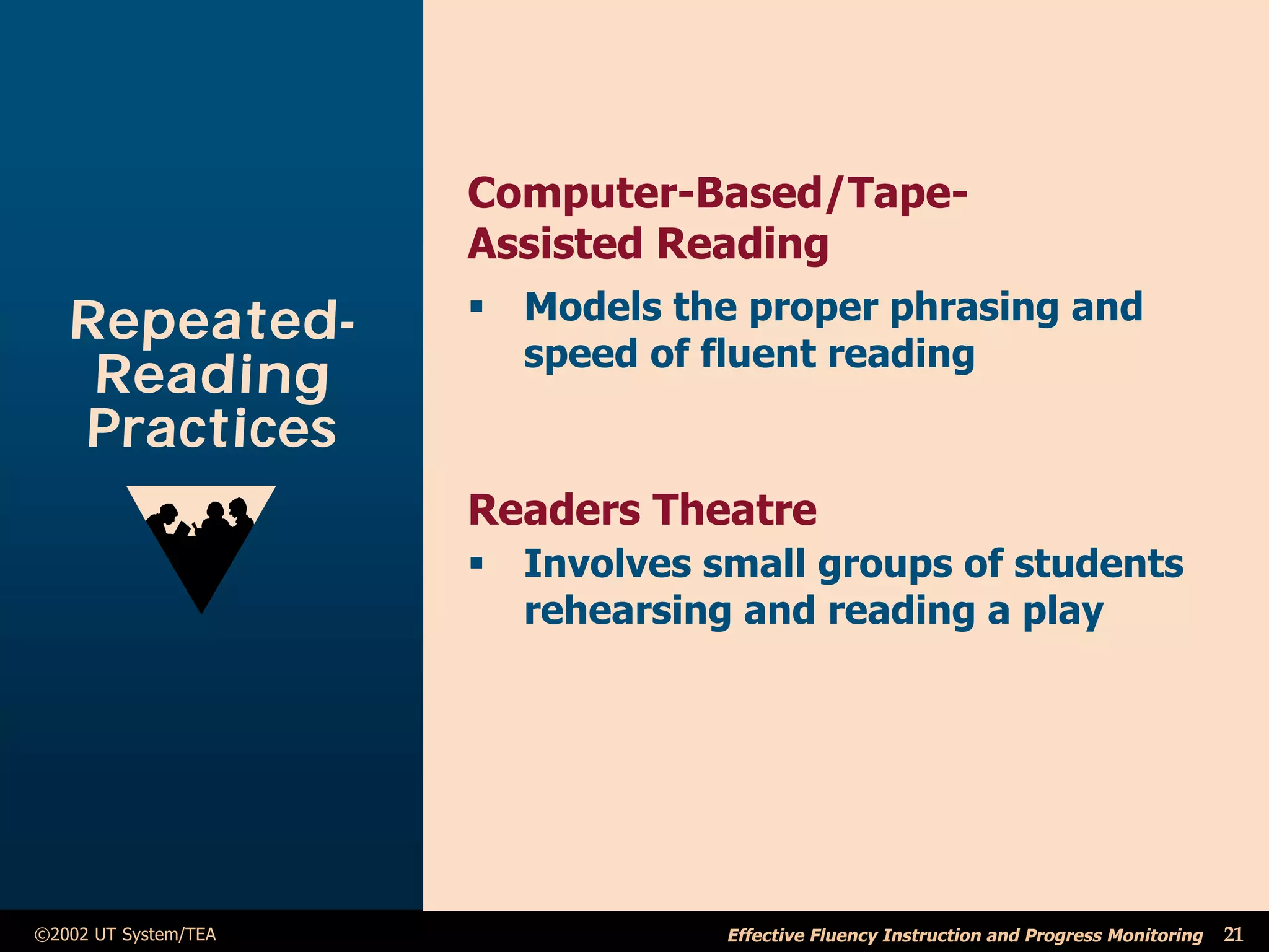 Repeated-Reading Practices

Computer-Based/Tape-Assisted Reading

▪ Models the proper phrasing and speed of fluent reading

Readers Theatre

▪ Involves small groups of students rehearsing and reading a play

©2002 UT System/TEA

Effective Fluency Instruction and Progress Monitoring 21